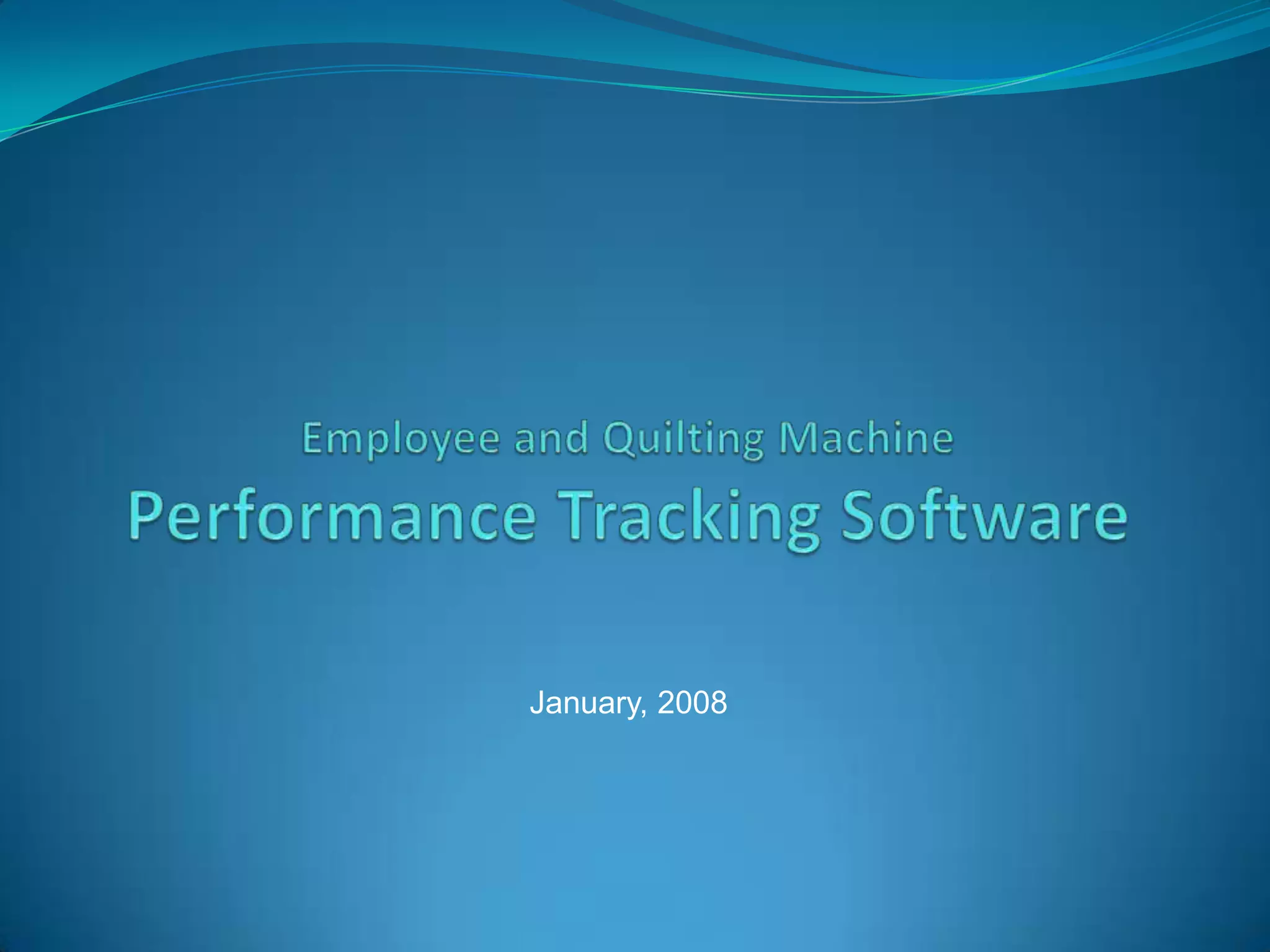 Employee and Quilting Machine
Performance Tracking Software

January, 2008